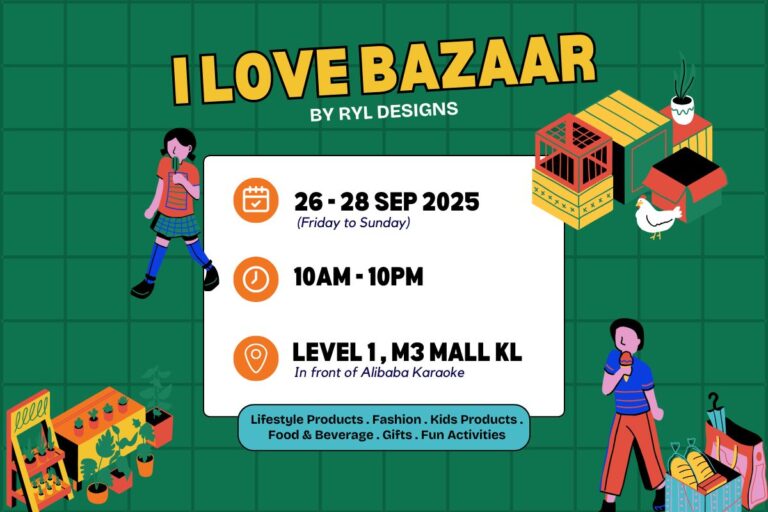 I LOVE BAZAAR
BY RYL DESIGNS

26 - 28 SEP 2025
(Friday to Sunday)

10AM - 10PM

LEVEL 1 , M3 MALL KL
In front of Alibaba Karaoke

Lifestyle Products . Fashion . Kids Products . Food & Beverage . Gifts . Fun Activities